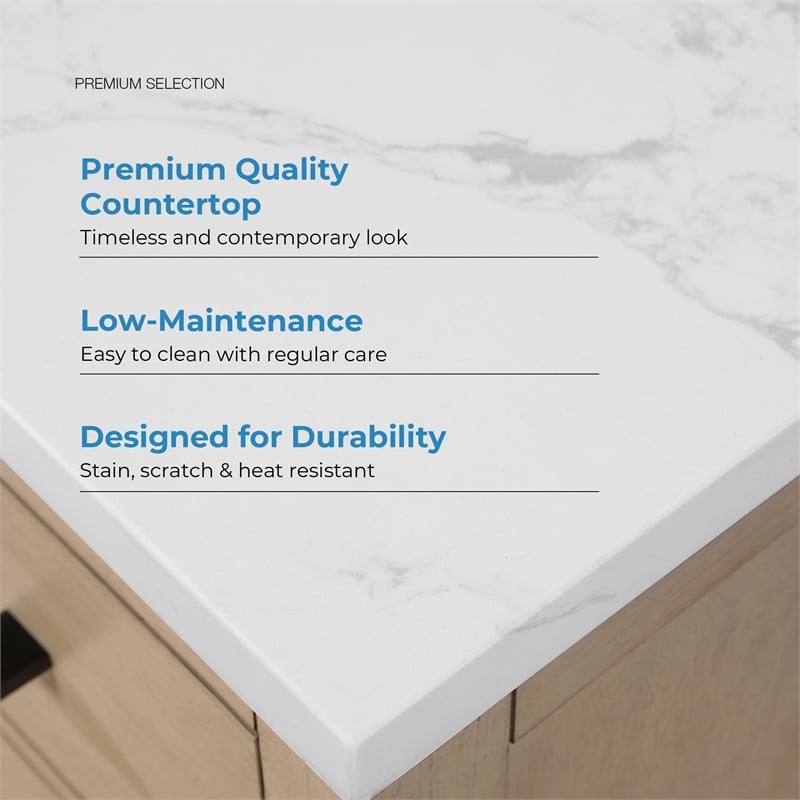 PREMIUM SELECTION

Premium Quality Countertop
Timeless and contemporary look

Low-Maintenance
Easy to clean with regular care

Designed for Durability
Stain, scratch & heat resistant